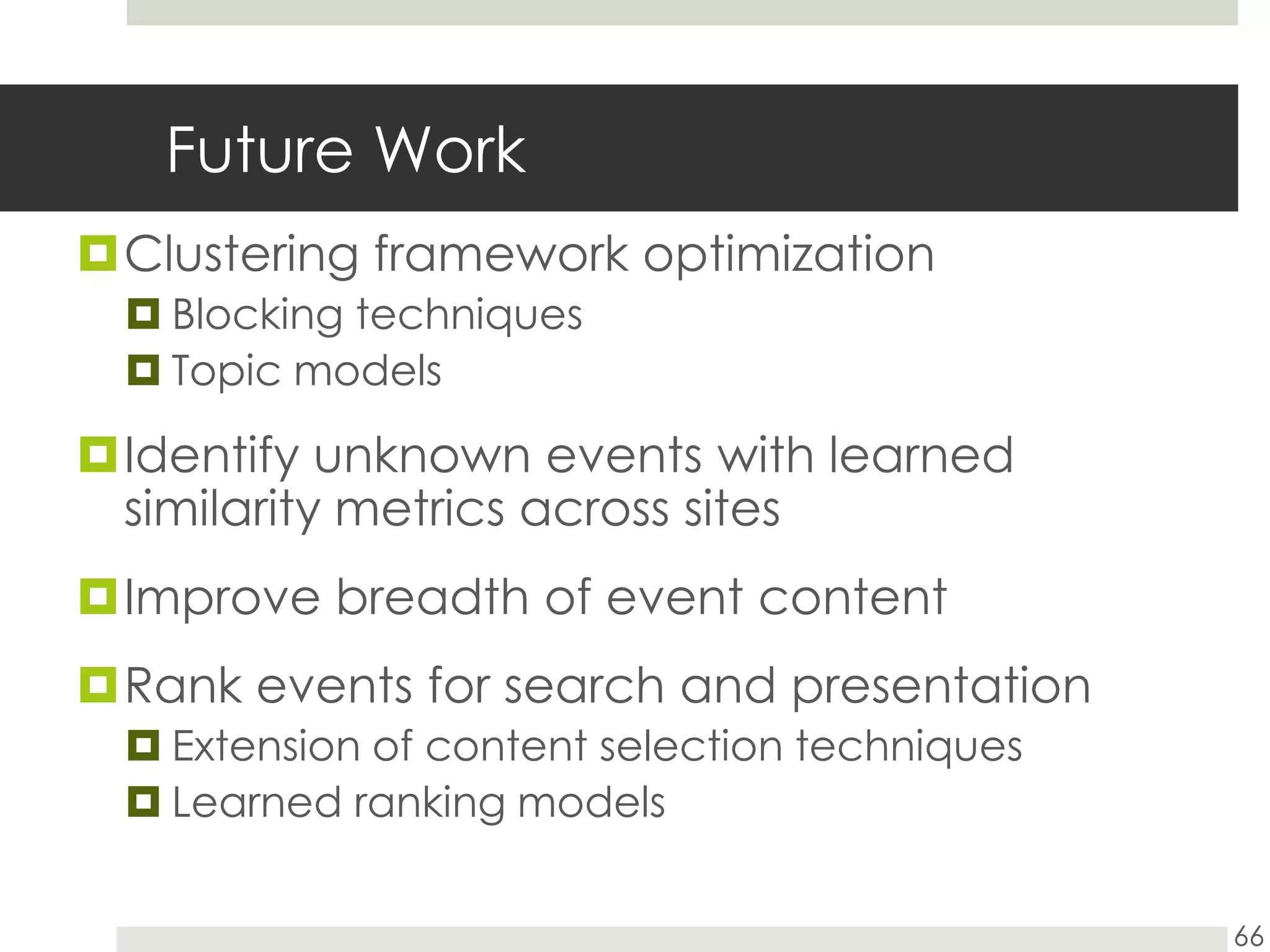 Future Work

Clustering framework optimization
Blocking techniques
Topic models

Identify unknown events with learned similarity metrics across sites

Improve breadth of event content

Rank events for search and presentation
Extension of content selection techniques
Learned ranking models

66